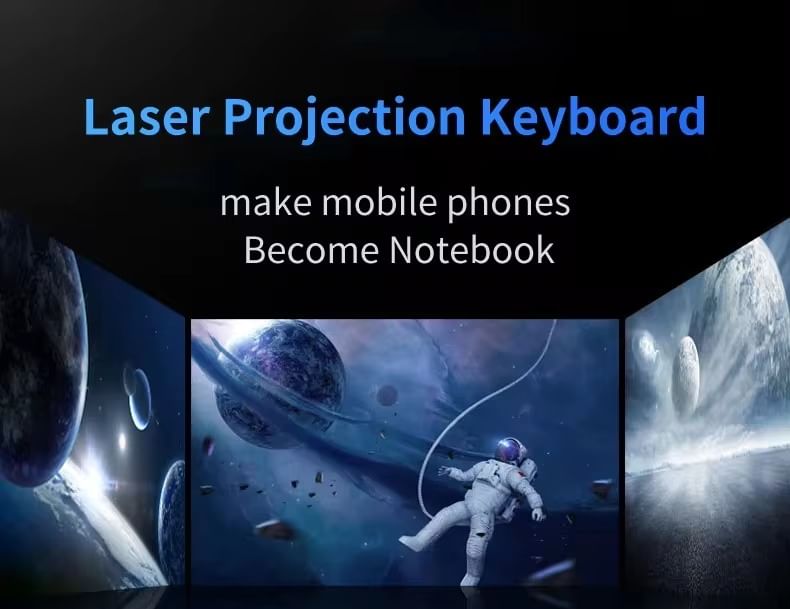 Laser Projection Keyboard

make mobile phones
Become Notebook